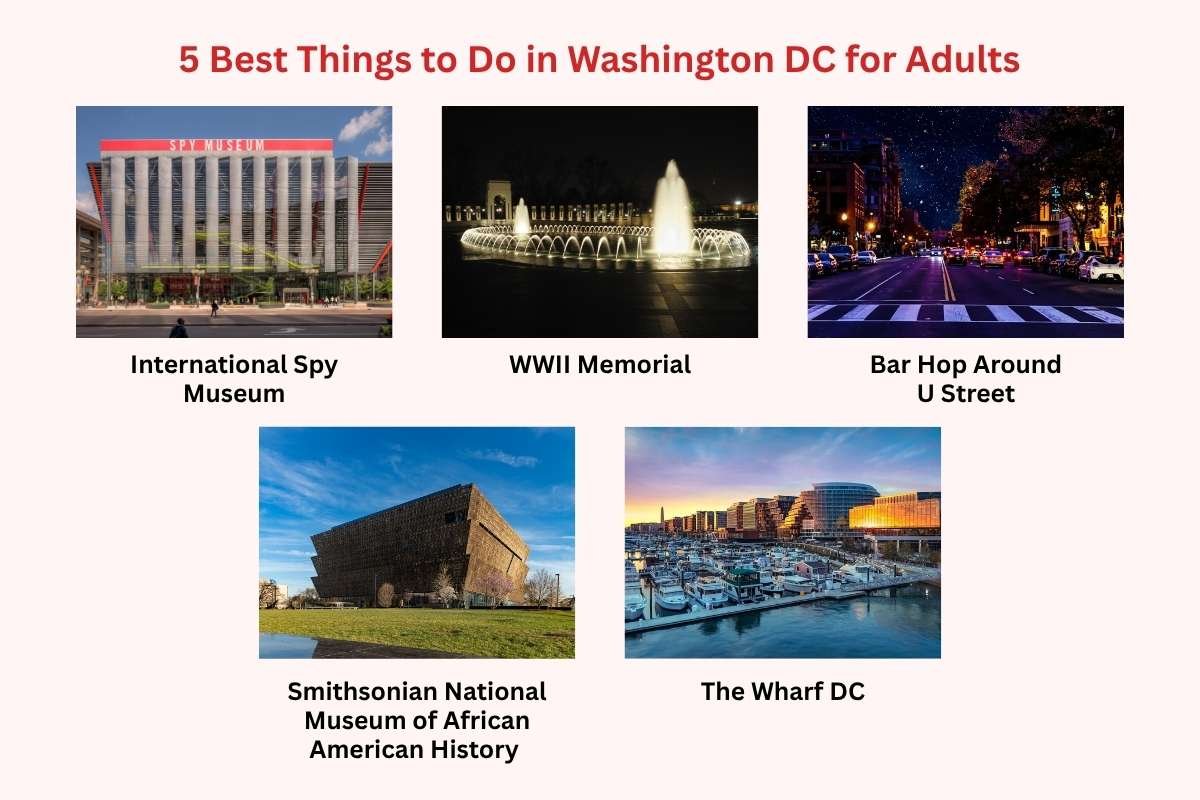 5 Best Things to Do in Washington DC for Adults

SPY MUSEUM

International Spy Museum

WWII Memorial

Bar Hop Around U Street

Smithsonian National Museum of African American History

The Wharf DC